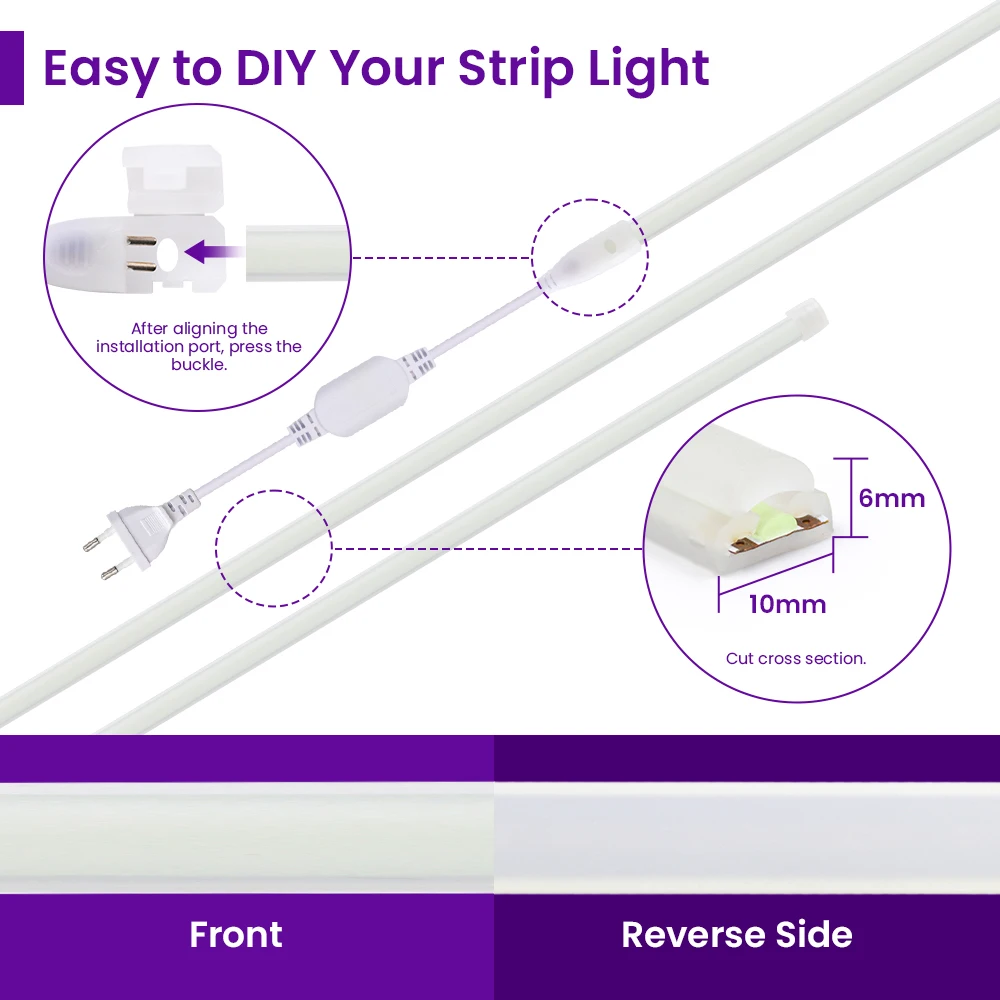 Easy to DIY Your Strip Light

After aligning the installation port, press the buckle.

6mm

10mm

Cut cross section.

Front

Reverse Side